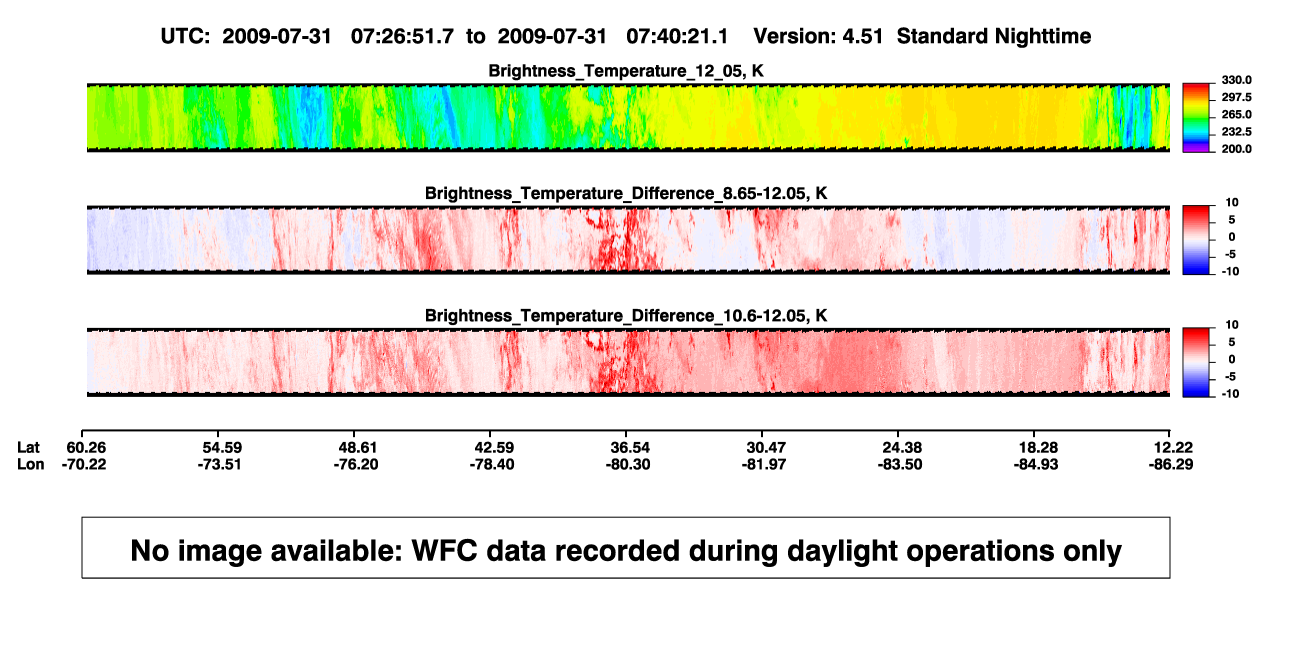 UTC: 2009-07-31 07:26:51.7 to 2009-07-31 07:40:21.1 Version: 4.51 Standard Nighttime

Brightness_Temperature_12_05, K

330.0
297.5
265.0
232.5
200.0

Brightness_Temperature_Difference_8.65-12.05, K

10
5
0
-5
-10

Brightness_Temperature_Difference_10.6-12.05, K

10
5
0
-5
-10

| Lat | 60.26 | 54.59 | 48.61 | 42.59 | 36.54 | 30.47 | 24.38 | 18.28 | 12.22 |
|---|---|---|---|---|---|---|---|---|---|
| Lon | -70.22 | -73.51 | -76.20 | -78.40 | -80.30 | -81.97 | -83.50 | -84.93 | -86.29 |

No image available: WFC data recorded during daylight operations only